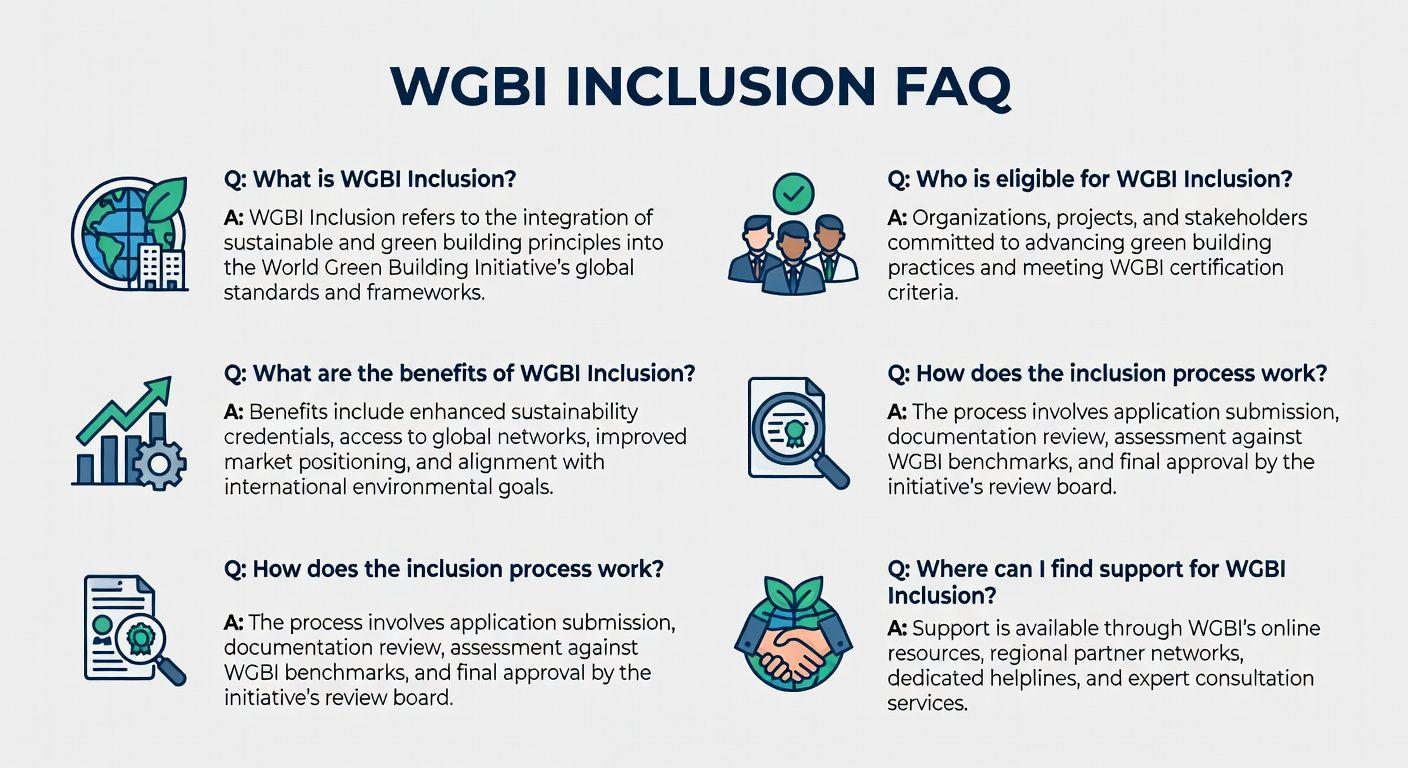 WGBI INCLUSION FAQ

Q: What is WGBI Inclusion?

A: WGBI Inclusion refers to the integration of sustainable and green building principles into the World Green Building Initiative's global standards and frameworks.

Q: What are the benefits of WGBI Inclusion?

A: Benefits include enhanced sustainability credentials, access to global networks, improved market positioning, and alignment with international environmental goals.

Q: How does the inclusion process work?

A: The process involves application submission, documentation review, assessment against WGBI benchmarks, and final approval by the initiative's review board.

Q: Who is eligible for WGBI Inclusion?

A: Organizations, projects, and stakeholders committed to advancing green building practices and meeting WGBI certification criteria.

Q: How does the inclusion process work?

A: The process involves application submission, documentation review, assessment against WGBI benchmarks, and final approval by the initiative's review board.

Q: Where can I find support for WGBI Inclusion?

A: Support is available through WGBI's online resources, regional partner networks, dedicated helplines, and expert consultation services.